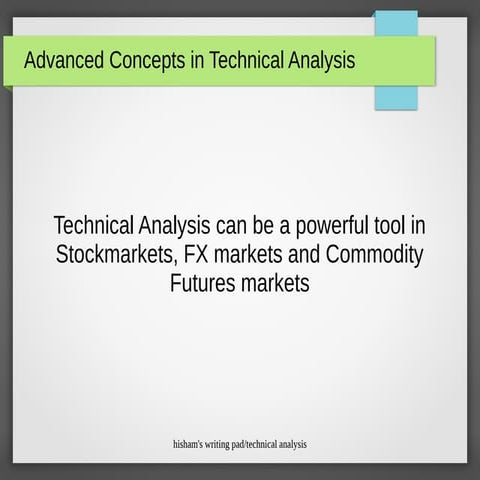 Advanced Concepts in Technical Analysis

Technical Analysis can be a powerful tool in Stockmarkets, FX markets and Commodity Futures markets

hisham's writing pad/technical analysis